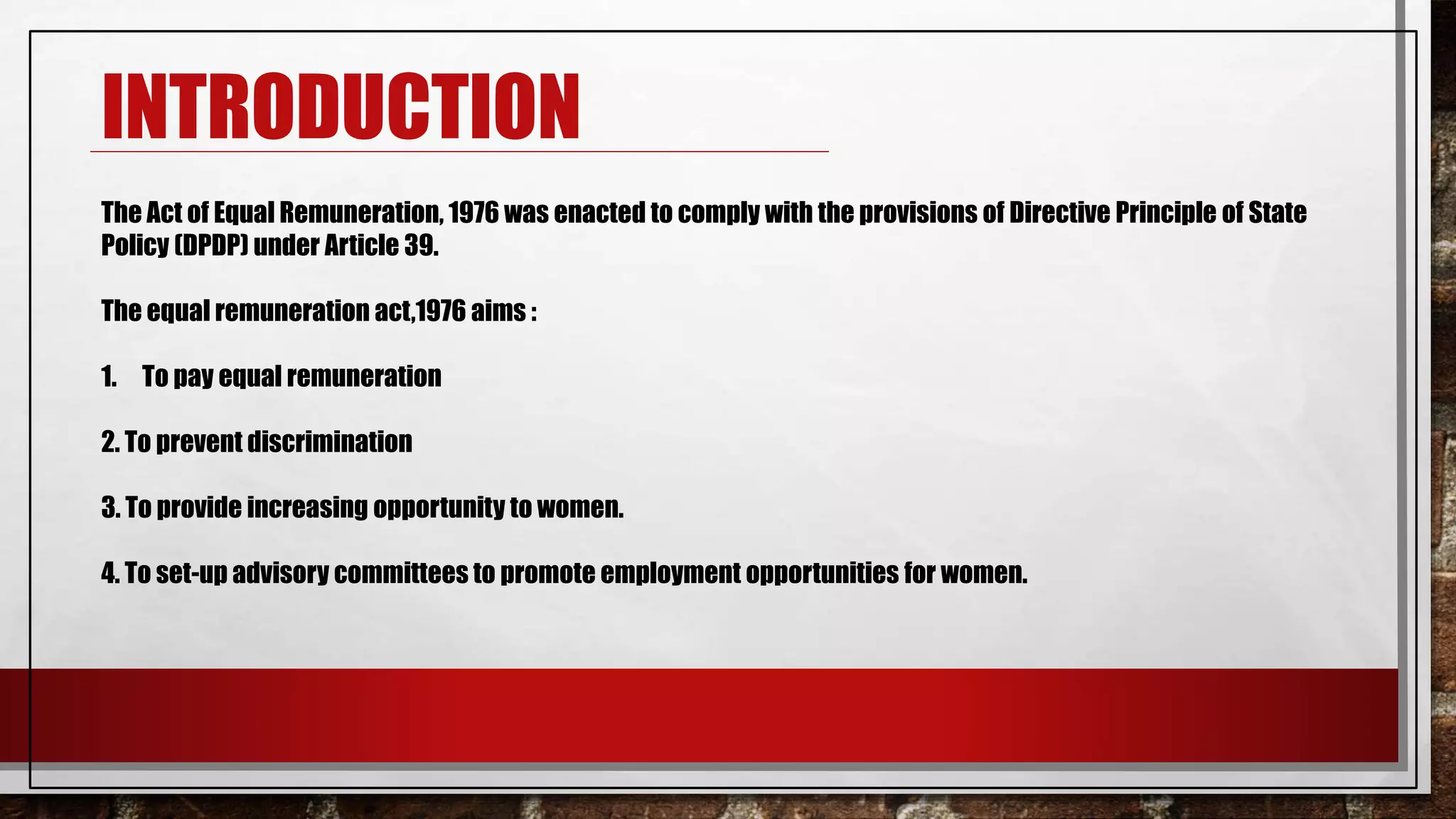 INTRODUCTION

The Act of Equal Remuneration, 1976 was enacted to comply with the provisions of Directive Principle of State Policy (DPDP) under Article 39.

The equal remuneration act,1976 aims :

1. To pay equal remuneration

2. To prevent discrimination

3. To provide increasing opportunity to women.

4. To set-up advisory committees to promote employment opportunities for women.